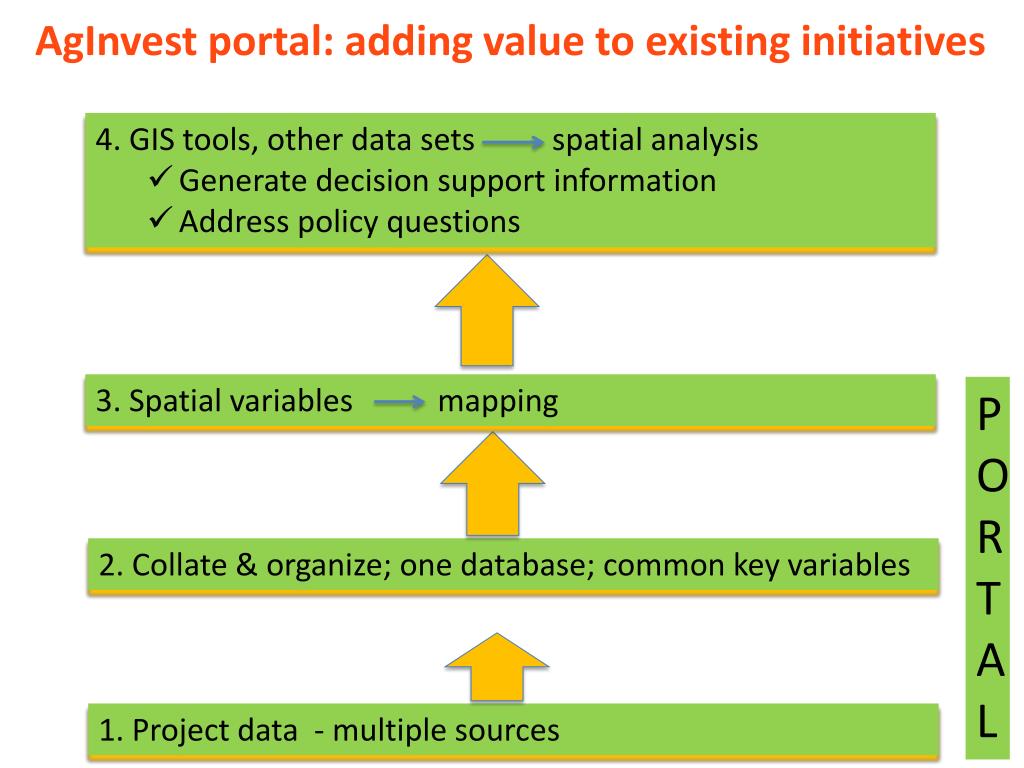 AgInvest portal: adding value to existing initiatives

4. GIS tools, other data sets → spatial analysis
✓ Generate decision support information
✓ Address policy questions

3. Spatial variables → mapping

2. Collate & organize; one database; common key variables

1. Project data - multiple sources

P
O
R
T
A
L